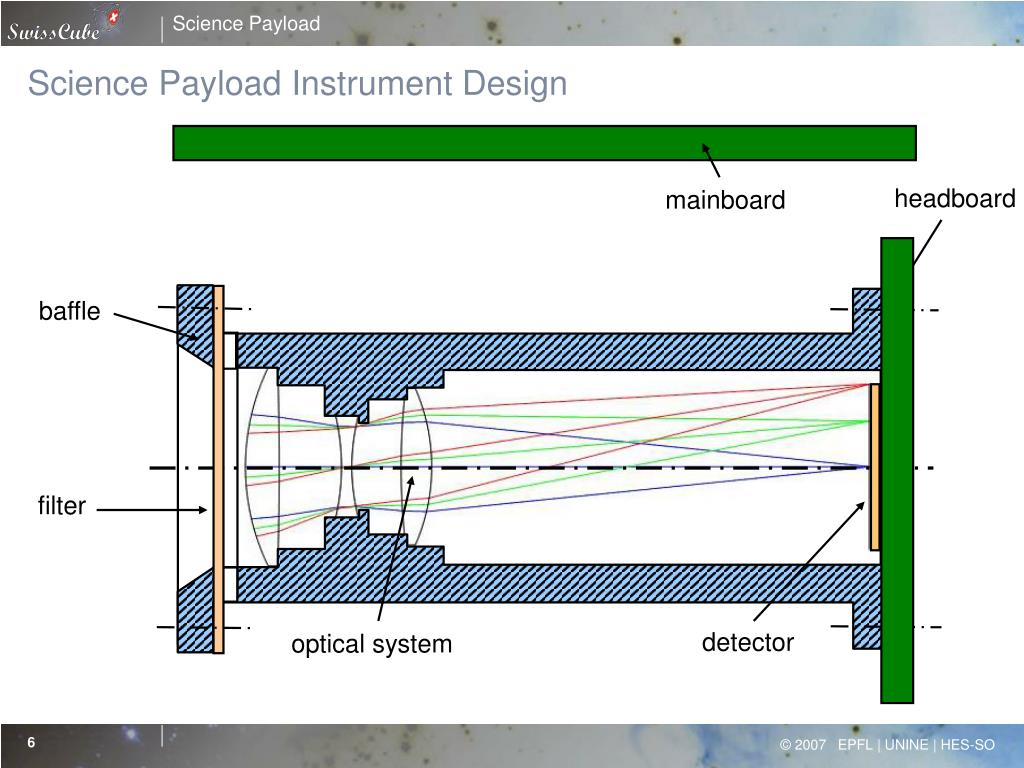 SwissCube | Science Payload

Science Payload Instrument Design

mainboard

headboard

baffle

filter

optical system

detector

6

© 2007 EPFL | UNINE | HES-SO